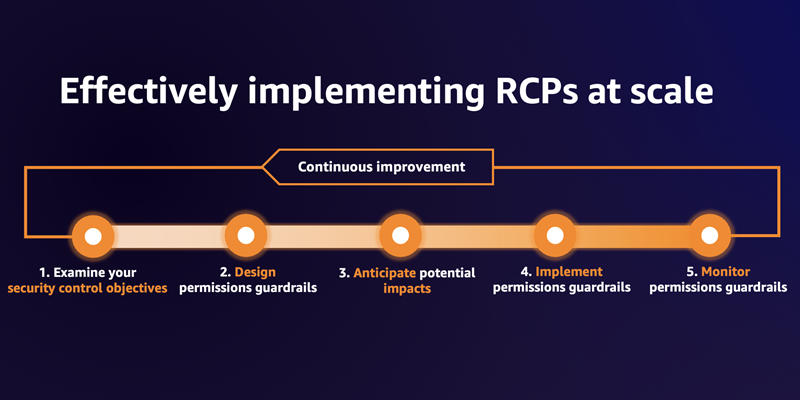 Effectively implementing RCPs at scale

Continuous improvement

1. Examine your security control objectives

2. Design permissions guardrails

3. Anticipate potential impacts

4. Implement permissions guardrails

5. Monitor permissions guardrails